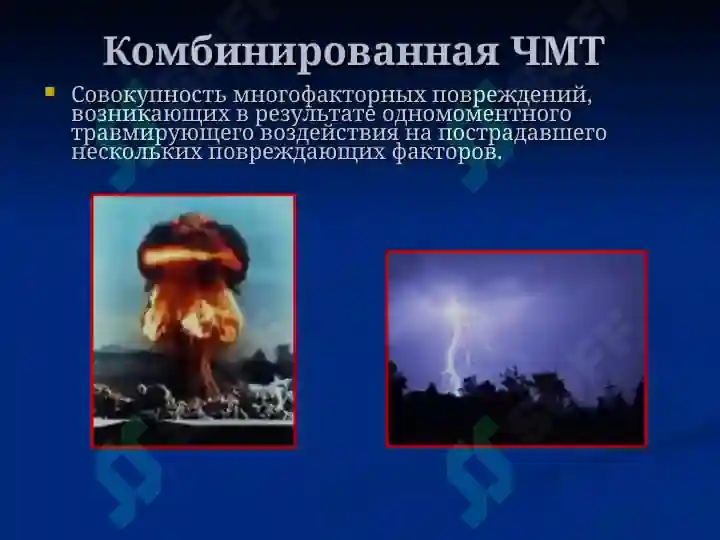 Комбинированная ЧМТ

Совокупность многофакторных повреждений, возникающих в результате одномоментного травмирующего воздействия на пострадавшего нескольких повреждающих факторов.